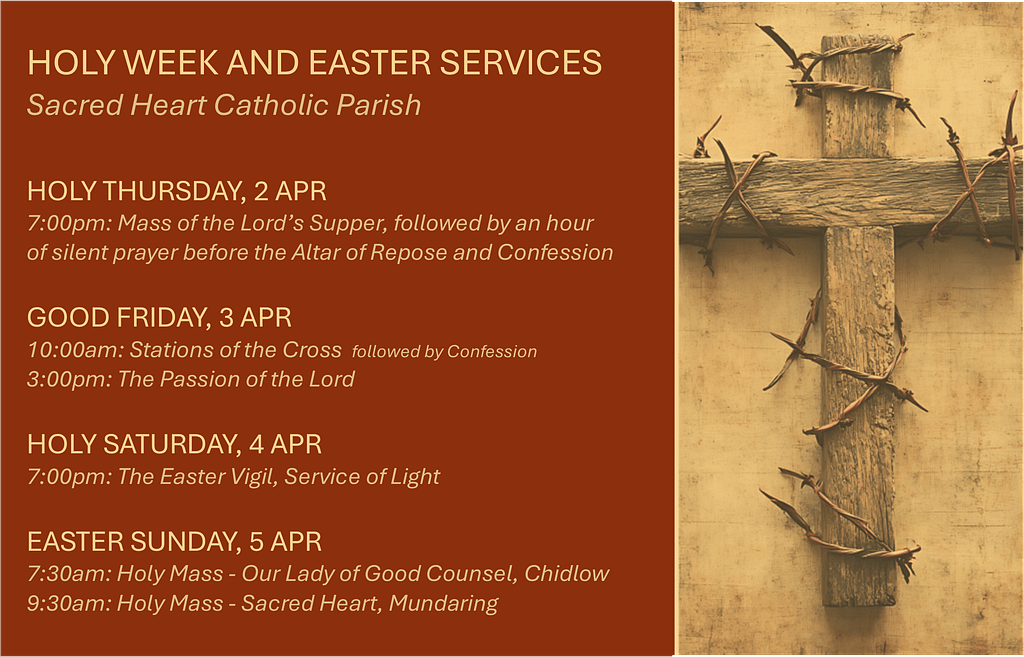 HOLY WEEK AND EASTER SERVICES
Sacred Heart Catholic Parish

HOLY THURSDAY, 2 APR
7:00pm: Mass of the Lord's Supper, followed by an hour of silent prayer before the Altar of Repose and Confession

GOOD FRIDAY, 3 APR
10:00am: Stations of the Cross followed by Confession
3:00pm: The Passion of the Lord

HOLY SATURDAY, 4 APR
7:00pm: The Easter Vigil, Service of Light

EASTER SUNDAY, 5 APR
7:30am: Holy Mass - Our Lady of Good Counsel, Chidlow
9:30am: Holy Mass - Sacred Heart, Mundaring